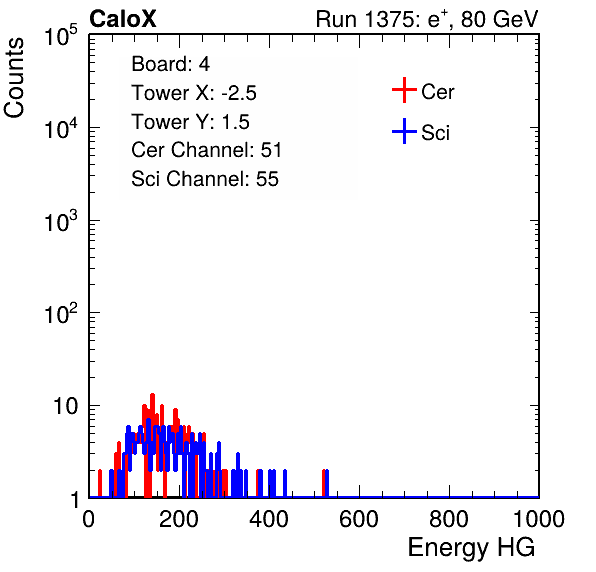 CaloX

Run 1375: $e^{+}$, 80 GeV

Counts

$10^5$

$10^4$

$10^3$

$10^2$

10

1

Board: 4
Tower X: -2.5
Tower Y: 1.5
Cer Channel: 51
Sci Channel: 55

Cer

Sci

0 200 400 600 800 1000

Energy HG